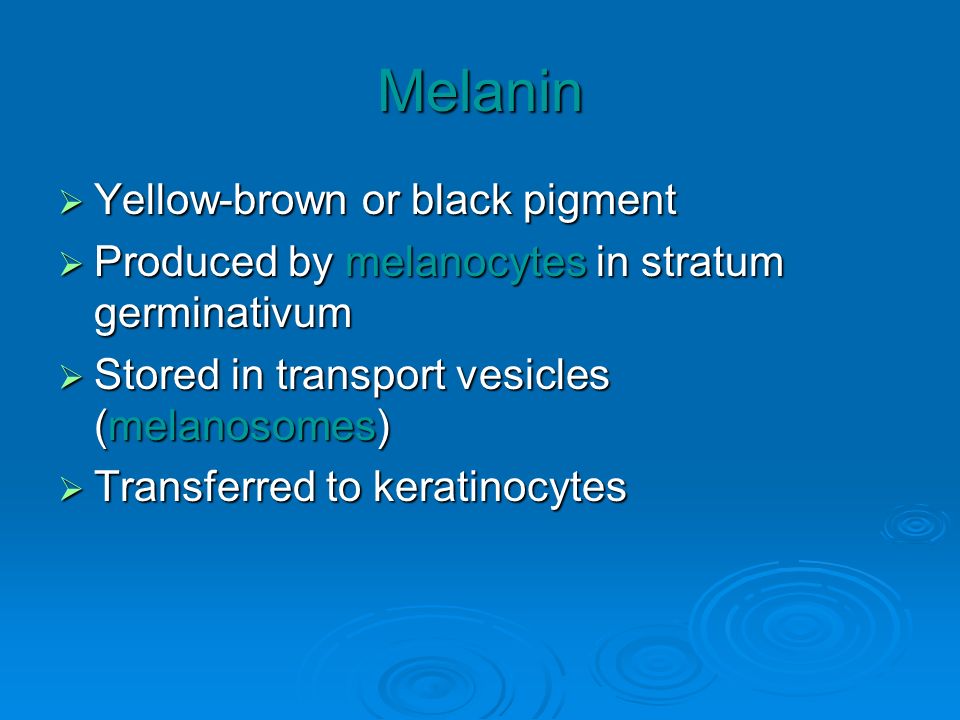 Melanin

➢ Yellow-brown or black pigment
➢ Produced by melanocytes in stratum germinativum
➢ Stored in transport vesicles (melanosomes)
➢ Transferred to keratinocytes